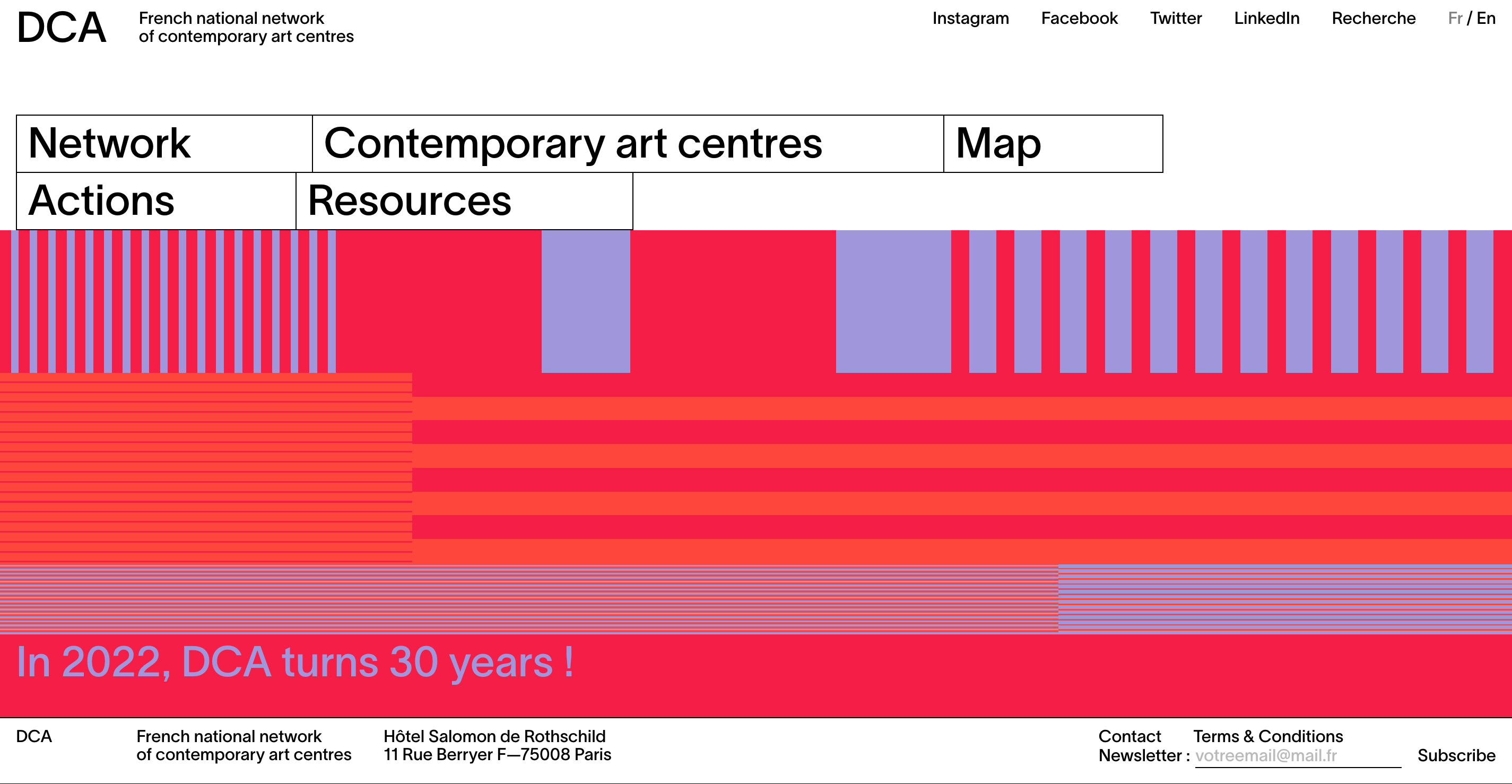 DCA

French national network of contemporary art centres

Instagram Facebook Twitter LinkedIn Recherche Fr / En

Network
Contemporary art centres
Map
Actions
Resources

In 2022, DCA turns 30 years !

DCA

French national network of contemporary art centres

Hôtel Salomon de Rothschild
11 Rue Berryer F—75008 Paris

Contact
Terms & Conditions
Newsletter : votreemail@mail.fr
Subscribe